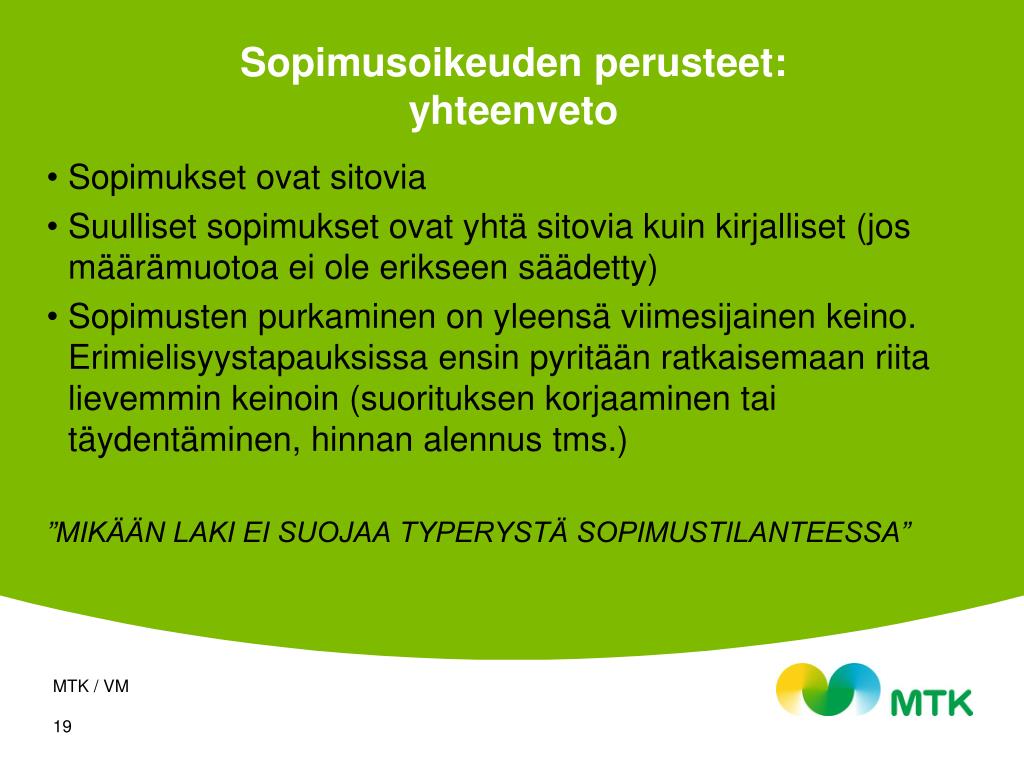 Sopimusoikeuden perusteet: yhteenveto

• Sopimukset ovat sitovia

• Suulliset sopimukset ovat yhtä sitovia kuin kirjalliset (jos määrämuotoa ei ole erikseen säädetty)

• Sopimusten purkaminen on yleensä viimesijainen keino. Erimielisyystapauksissa ensin pyritään ratkaisemaan riita lievemmin keinoin (suorituksen korjaaminen tai täydentäminen, hinnan alennus tms.)

”MIKÄÄN LAKI EI SUOJAA TYPERYSTÄ SOPIMUSTILANTEESSA”

MTK / VM

19

MTK